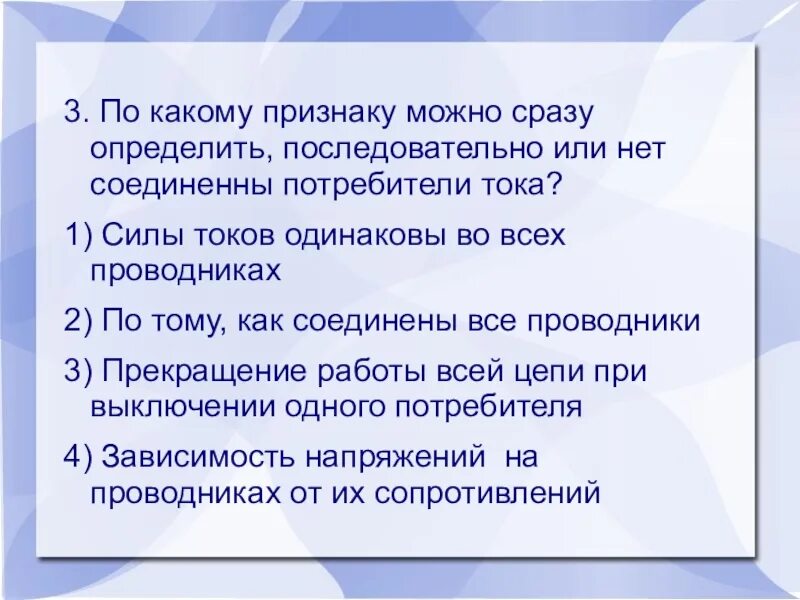 3. По какому признаку можно сразу определить, последовательно или нет соединенны потребители тока?

1) Силы токов одинаковы во всех проводниках

2) По тому, как соединены все проводники

3) Прекращение работы всей цепи при выключении одного потребителя

4) Зависимость напряжений на проводниках от их сопротивлений